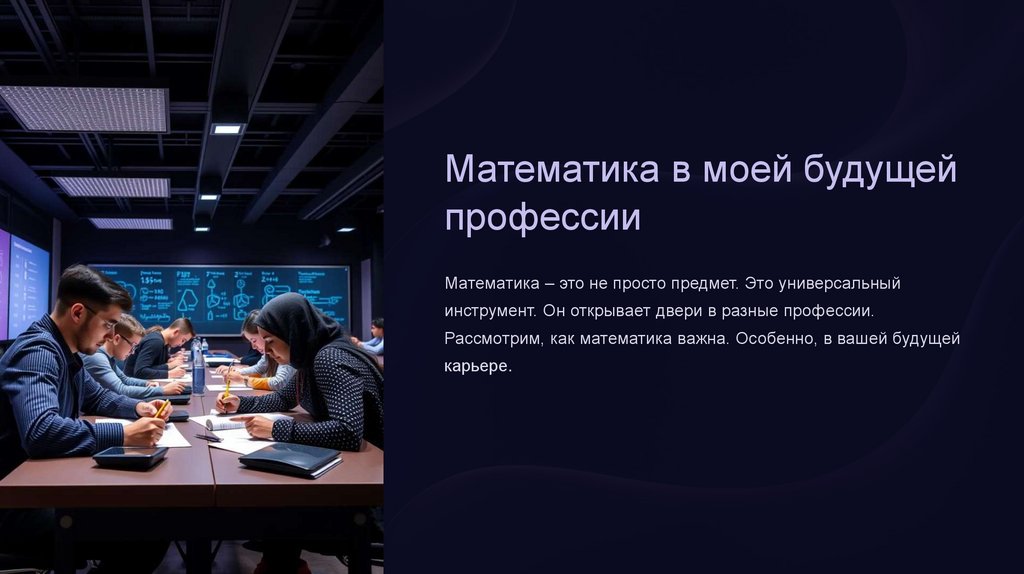 Математика в моей будущей профессии

Математика – это не просто предмет. Это универсальный инструмент. Он открывает двери в разные профессии. Рассмотрим, как математика важна. Особенно, в вашей будущей карьере.